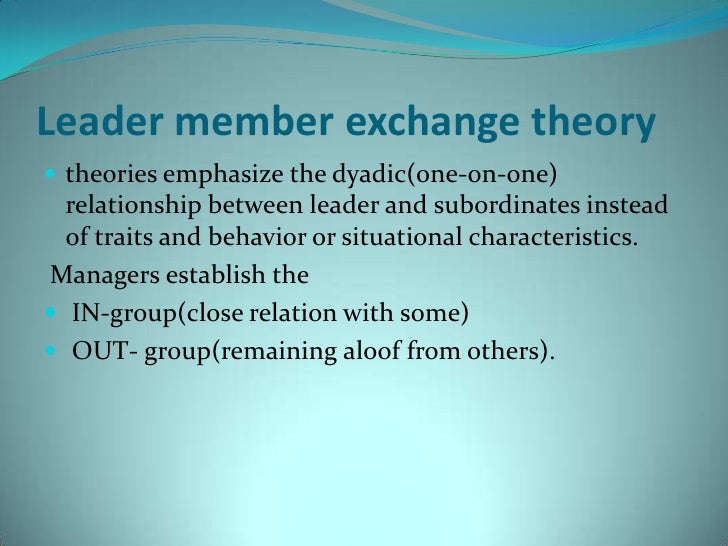 Leader member exchange theory

- theories emphasize the dyadic(one-on-one) relationship between leader and subordinates instead of traits and behavior or situational characteristics.

Managers establish the

- IN-group(close relation with some)
- OUT- group(remaining aloof from others).